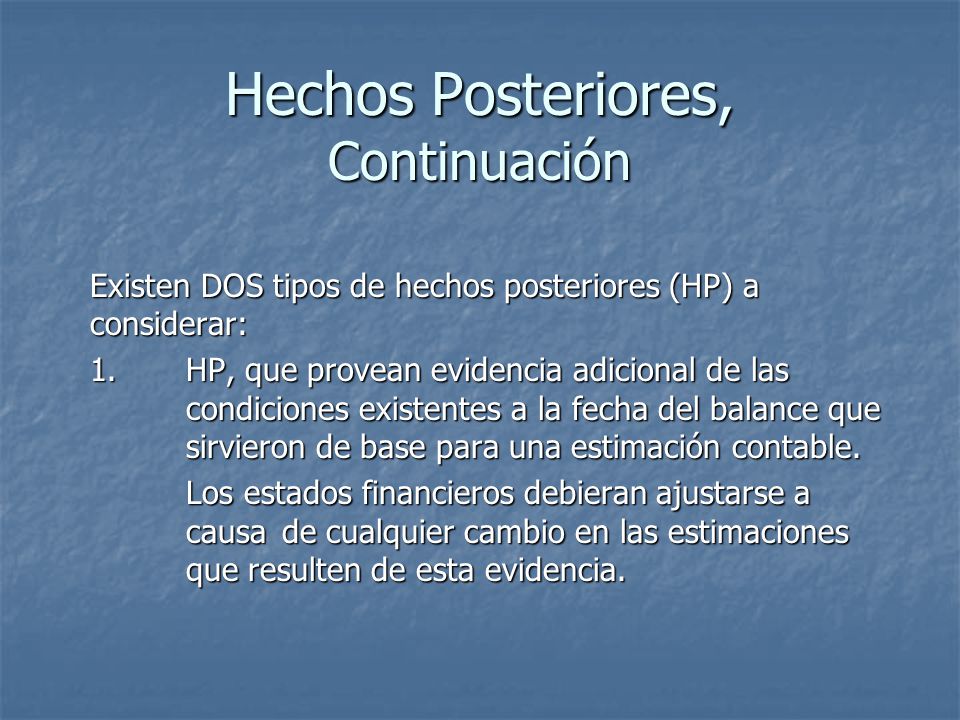 Hechos Posteriores, Continuación

Existen DOS tipos de hechos posteriores (HP) a considerar:

1. HP, que provean evidencia adicional de las condiciones existentes a la fecha del balance que sirvieron de base para una estimación contable.

Los estados financieros debieran ajustarse a causa de cualquier cambio en las estimaciones que resulten de esta evidencia.